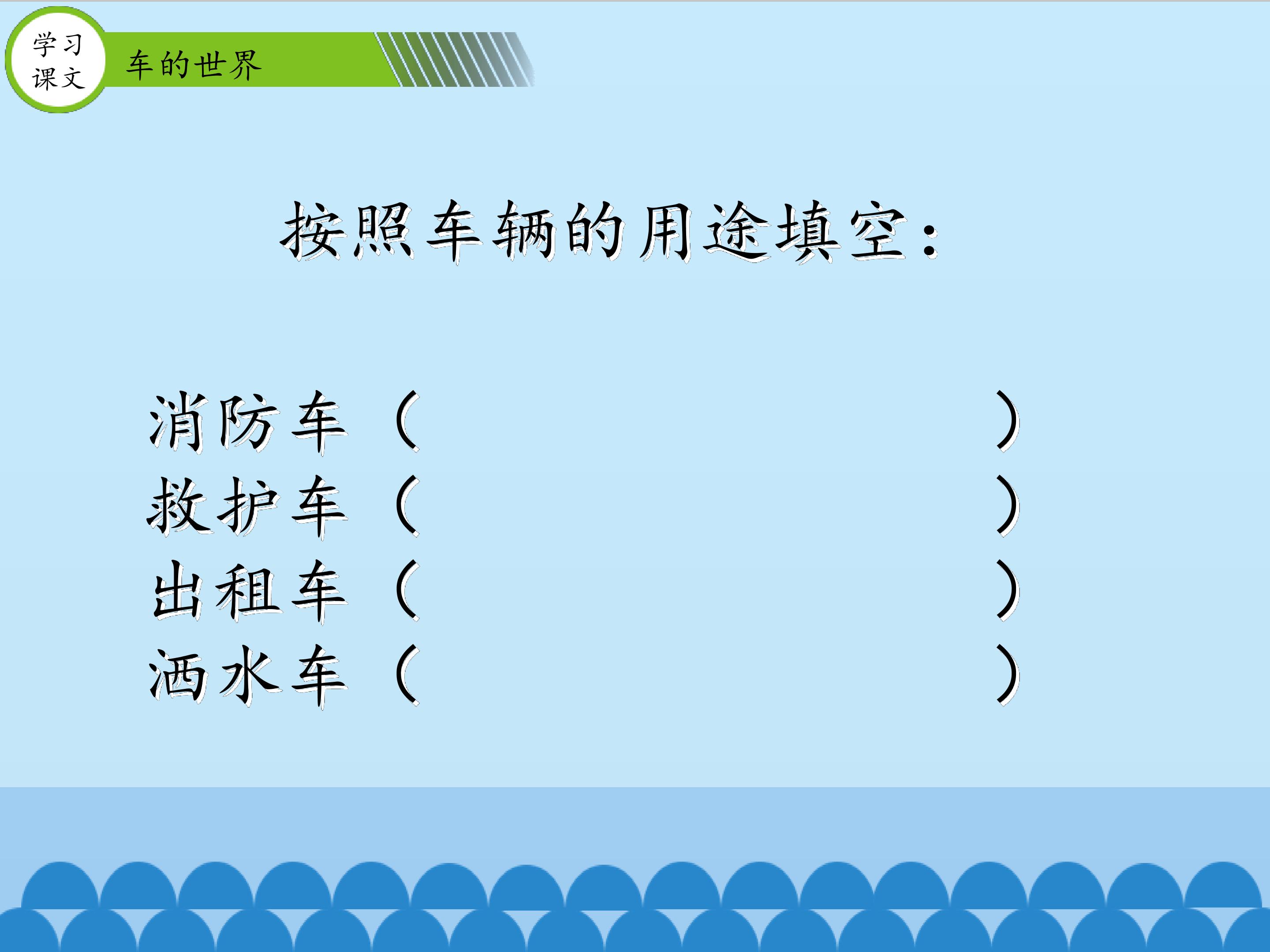 学习
课文

车的世界

按照车辆的用途填空：

消防车（ ）
救护车（ ）
出租车（ ）
洒水车（ ）